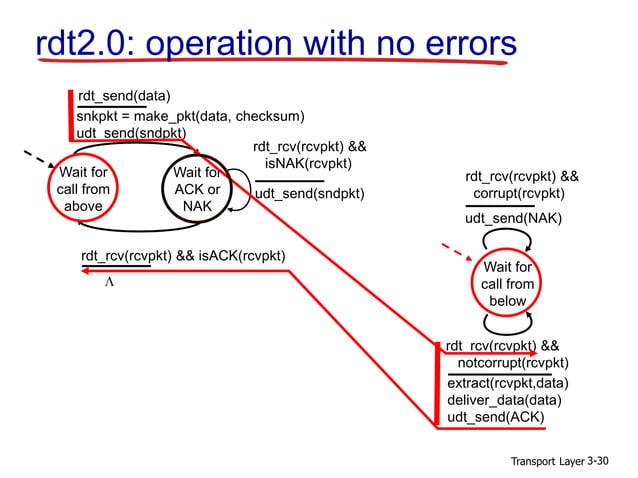 rdt2.0: operation with no errors

rdt_send(data)
snkpkt = make_pkt(data, checksum)
udt_send(sndpkt)

Wait for call from above

Wait for ACK or NAK

rdt_rcv(rcvpkt) && isNAK(rcvpkt)
udt_send(sndpkt)

rdt_rcv(rcvpkt) && isACK(rcvpkt)
Λ

rdt_rcv(rcvpkt) && corrupt(rcvpkt)
udt_send(NAK)

Wait for call from below

rdt_rcv(rcvpkt) && notcorrupt(rcvpkt)
extract(rcvpkt,data)
deliver_data(data)
udt_send(ACK)

Transport Layer 3-30